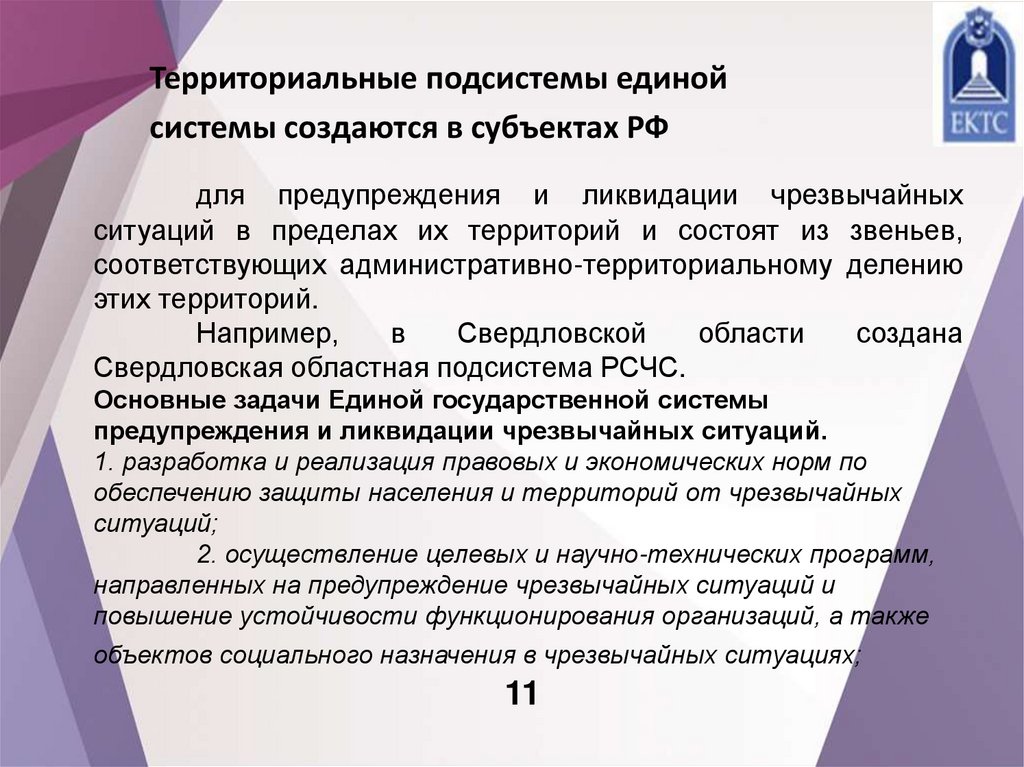 ЕКТС

Территориальные подсистемы единой системы создаются в субъектах РФ

для предупреждения и ликвидации чрезвычайных ситуаций в пределах их территорий и состоят из звеньев, соответствующих административно-территориальному делению этих территорий.

Например, в Свердловской области создана Свердловская областная подсистема РСЧС.

Основные задачи Единой государственной системы предупреждения и ликвидации чрезвычайных ситуаций.

1. разработка и реализация правовых и экономических норм по обеспечению защиты населения и территорий от чрезвычайных ситуаций;

2. осуществление целевых и научно-технических программ, направленных на предупреждение чрезвычайных ситуаций и повышение устойчивости функционирования организаций, а также объектов социального назначения в чрезвычайных ситуациях;

11